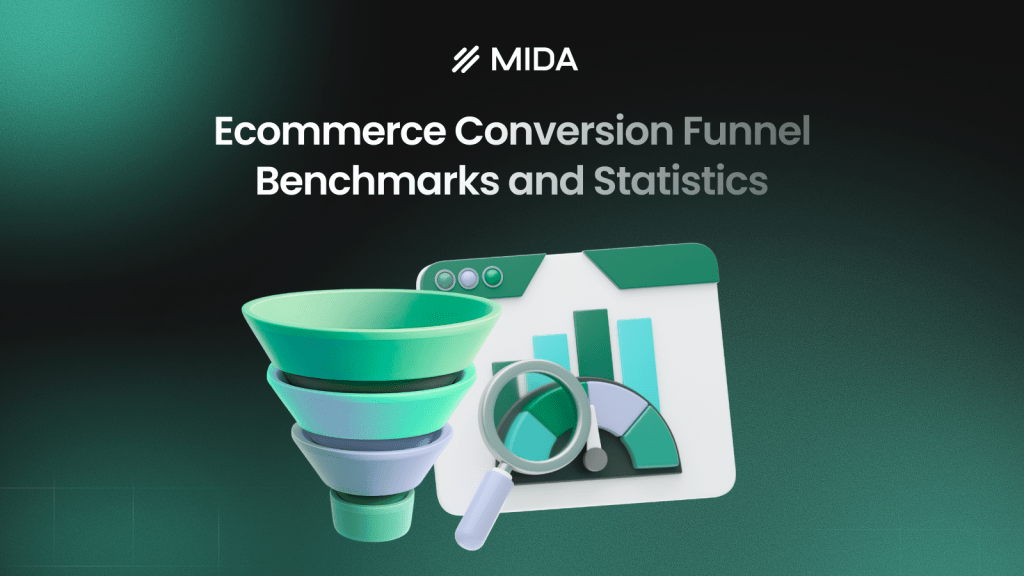 MIDA

Ecommerce Conversion Funnel Benchmarks and Statistics